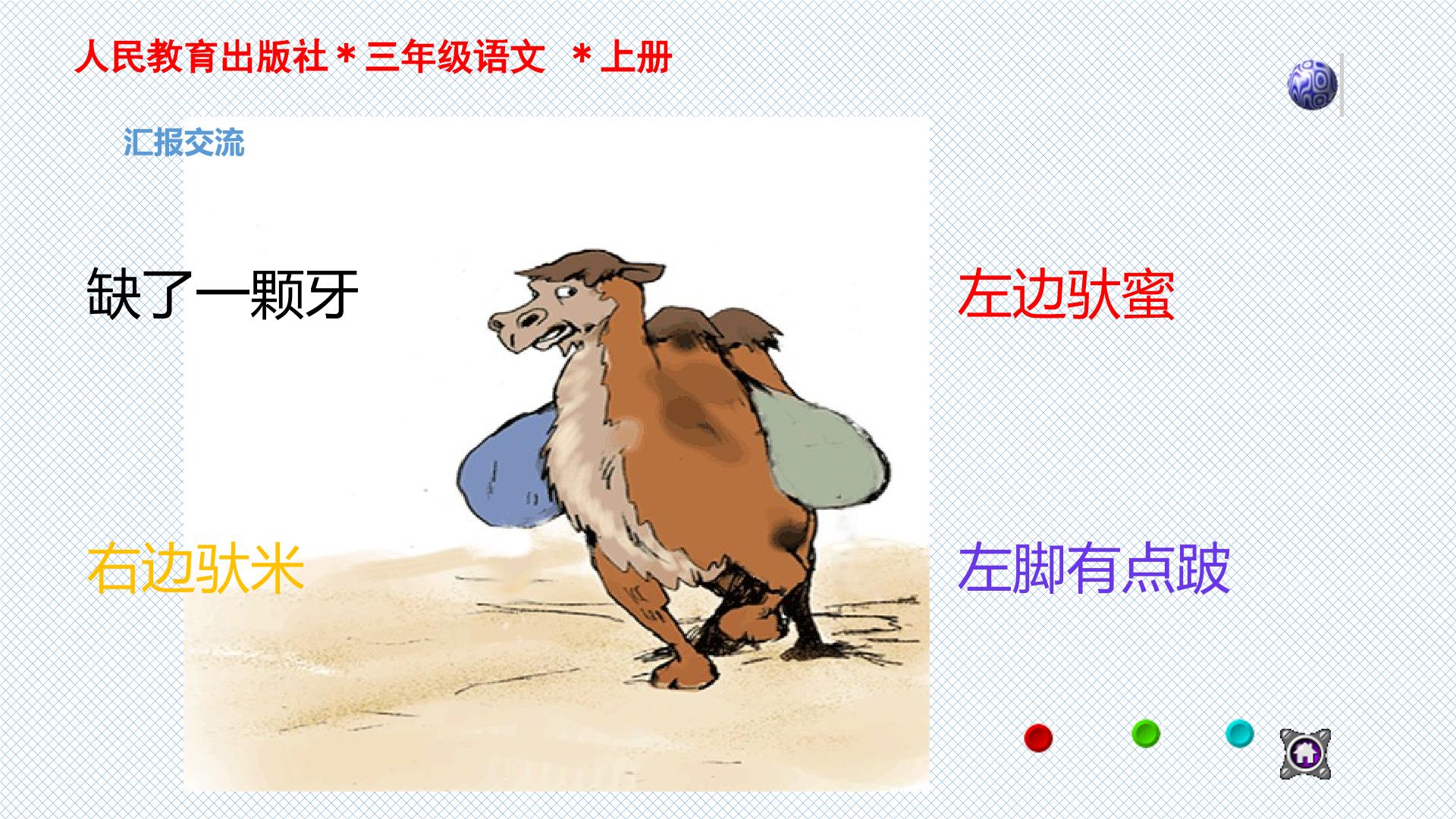 人民教育出版社＊三年级语文 ＊上册

汇报交流

缺了一颗牙

左边驮蜜

右边驮米

左脚有点跛